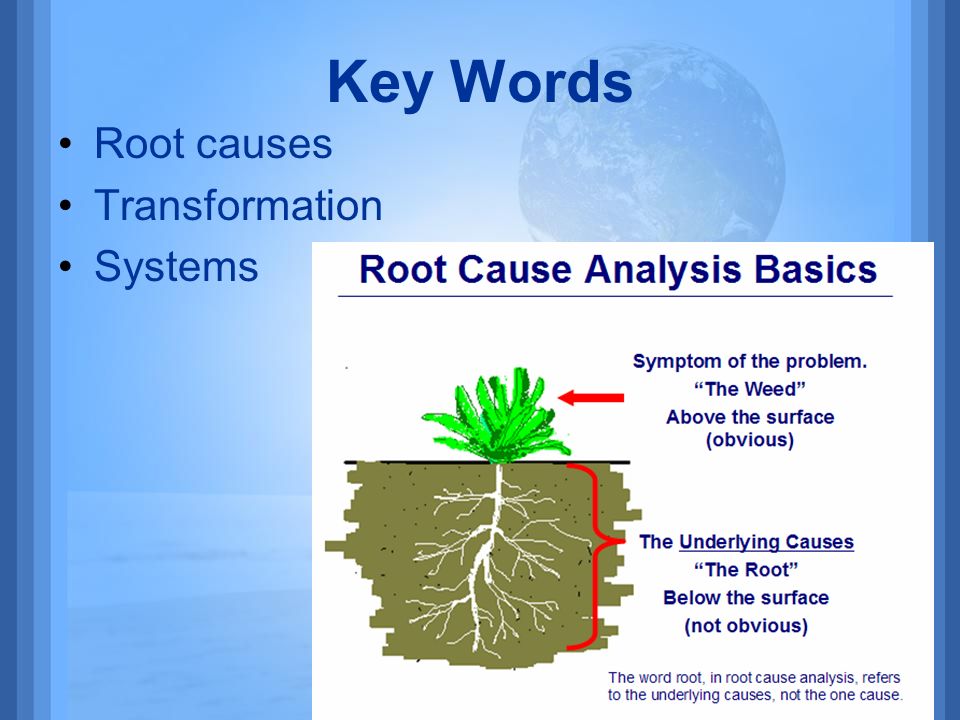 Key Words

• Root causes
• Transformation
• Systems

Root Cause Analysis Basics

Symptom of the problem.
"The Weed"
Above the surface
(obvious)

The Underlying Causes
"The Root"
Below the surface
(not obvious)

The word root, in root cause analysis, refers to the underlying causes, not the one cause.